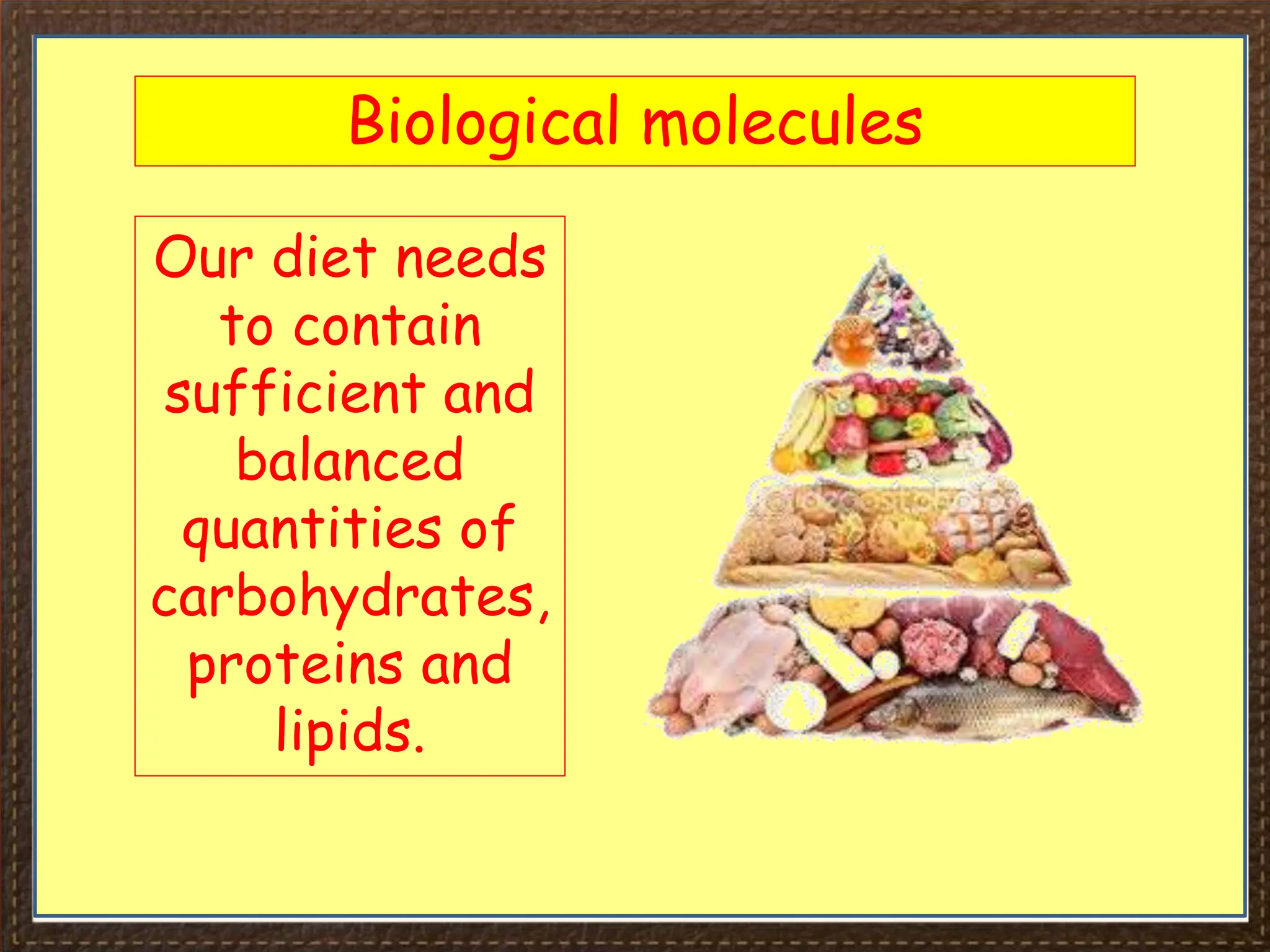 Biological molecules

Our diet needs to contain sufficient and balanced quantities of carbohydrates, proteins and lipids.

depositphotos